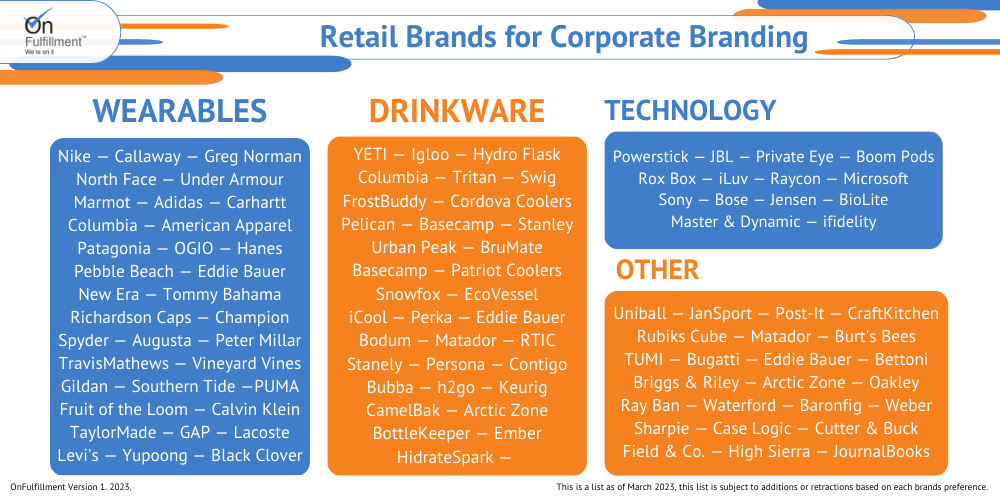 On Fulfillment™
We're on it

Retail Brands for Corporate Branding

WEARABLES

Nike — Callaway — Greg Norman
North Face — Under Armour
Marmot — Adidas — Carhartt
Columbia — American Apparel
Patagonia — OGIO — Hanes
Pebble Beach — Eddie Bauer
New Era — Tommy Bahama
Richardson Caps — Champion
Spyder — Augusta — Peter Millar
TravisMathews — Vineyard Vines
Gildan — Southern Tide —PUMA
Fruit of the Loom — Calvin Klein
TaylorMade — GAP — Lacoste
Levi's — Yupoong — Black Clover

DRINKWARE

YETI — Igloo — Hydro Flask
Columbia — Tritan — Swig
FrostBuddy — Cordova Coolers
Pelican — Basecamp — Stanley
Urban Peak — BruMate
Basecamp — Patriot Coolers
Snowfox — EcoVessel
iCool — Perka — Eddie Bauer
Bodum — Matador — RTIC
Stanely — Persona — Contigo
Bubba — h2go — Keurig
CamelBak — Arctic Zone
BottleKeeper — Ember
HidrateSpark —

TECHNOLOGY

Powerstick — JBL — Private Eye — Boom Pods
Rox Box — iLuv — Raycon — Microsoft
Sony — Bose — Jensen — BioLite
Master & Dynamic — ifidelity

OTHER

Uniball — JanSport — Post-It — CraftKitchen
Rubiks Cube — Matador — Burt's Bees
TUMI — Bugatti — Eddie Bauer — Bettoni
Briggs & Riley — Arctic Zone — Oakley
Ray Ban — Waterford — Baronfig — Weber
Sharpie — Case Logic — Cutter & Buck
Field & Co. — High Sierra — JournalBooks

OnFulfillment Version 1. 2023.

This is a list as of March 2023, this list is subject to additions or retractions based on each brands preference.